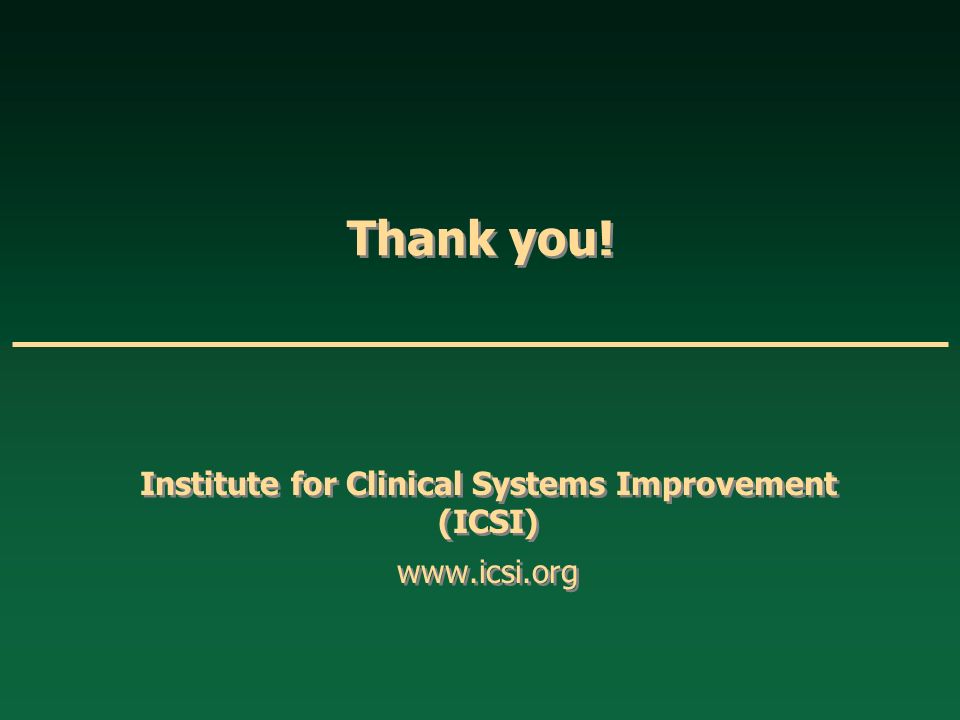 Thank you!

Institute for Clinical Systems Improvement (ICSI)

www.icsi.org